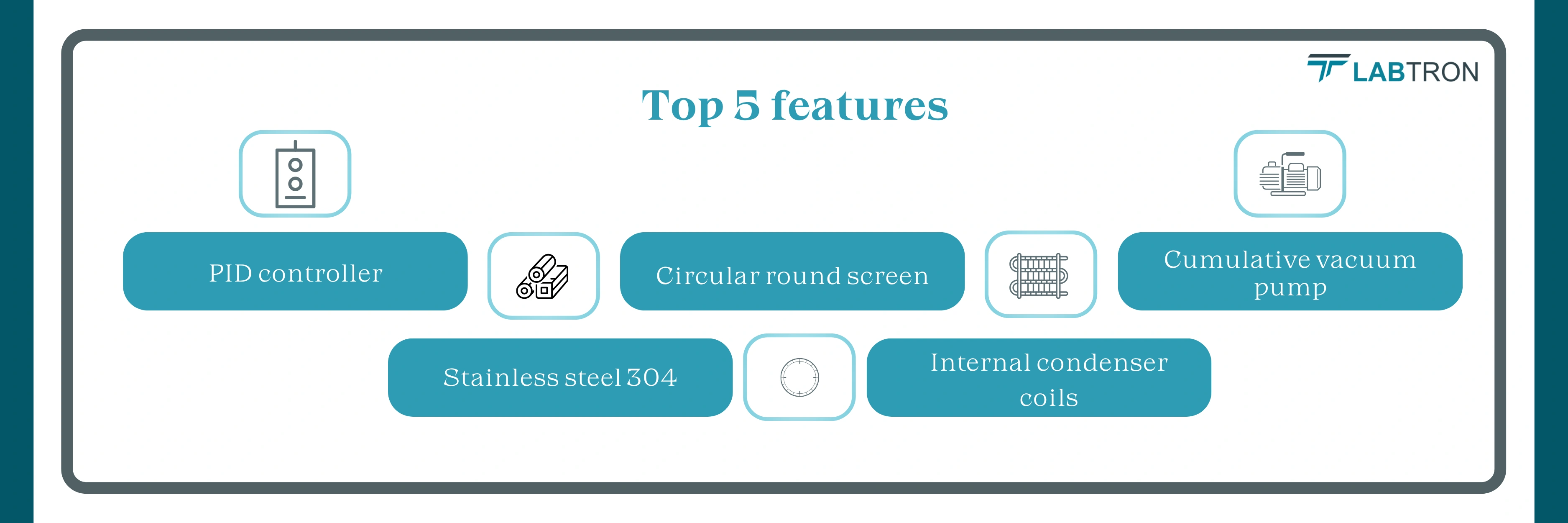 LABTRON

Top 5 features

PID controller

Circular round screen

Cumulative vacuum pump

Stainless steel 304

Internal condenser coils